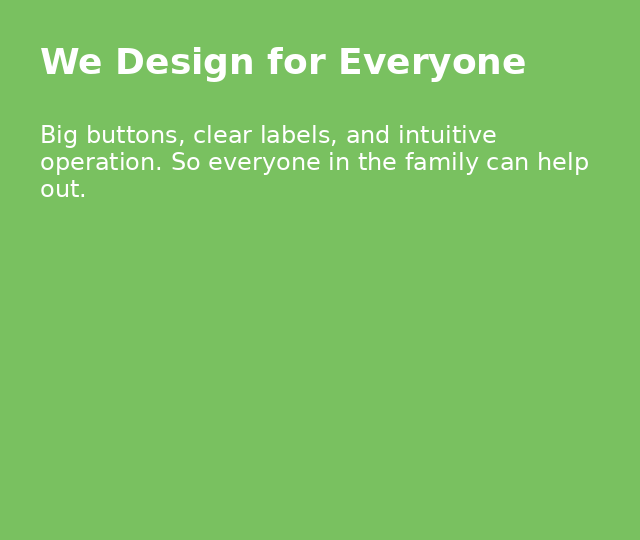 We Design for Everyone

Big buttons, clear labels, and intuitive operation. So everyone in the family can help out.